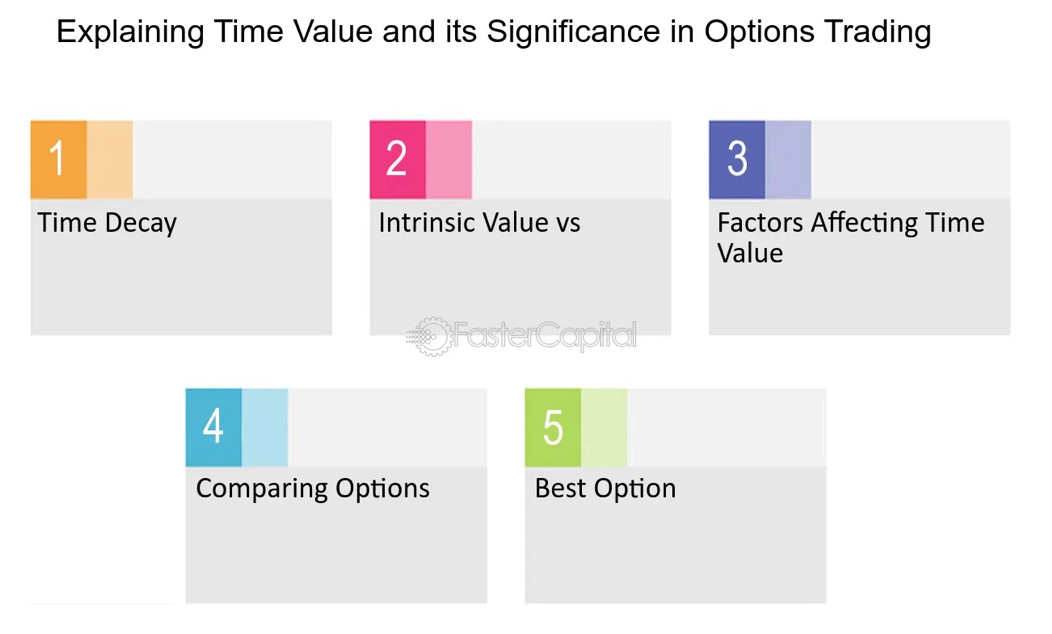 Explaining Time Value and its Significance in Options Trading

1

Time Decay

2

Intrinsic Value vs

3

Factors Affecting Time Value

FasterCapital

4

Comparing Options

5

Best Option